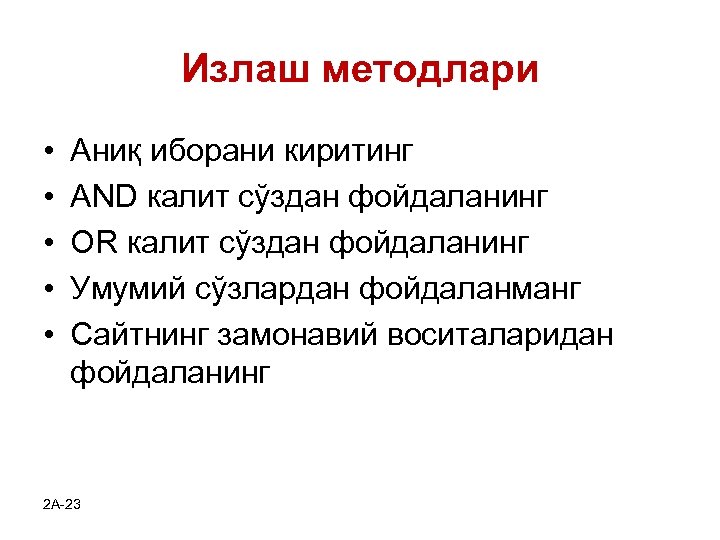 Излаш методлари

• Аниқ иборани киритинг
• AND калит сўздан фойдаланинг
• OR калит сўздан фойдаланинг
• Умумий сўзлардан фойдаланманг
• Сайтнинг замонавий воситаларидан фойдаланинг

2A-23